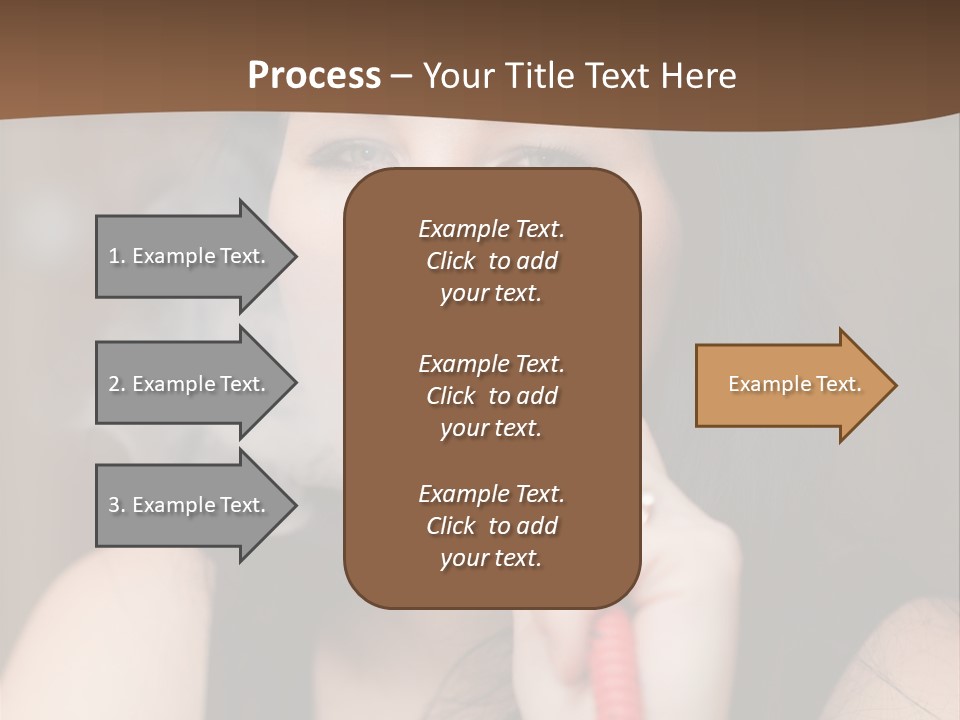 Process – Your Title Text Here

1. Example Text.

2. Example Text.

3. Example Text.

Example Text. Click to add your text.

Example Text. Click to add your text.

Example Text. Click to add your text.

Example Text.